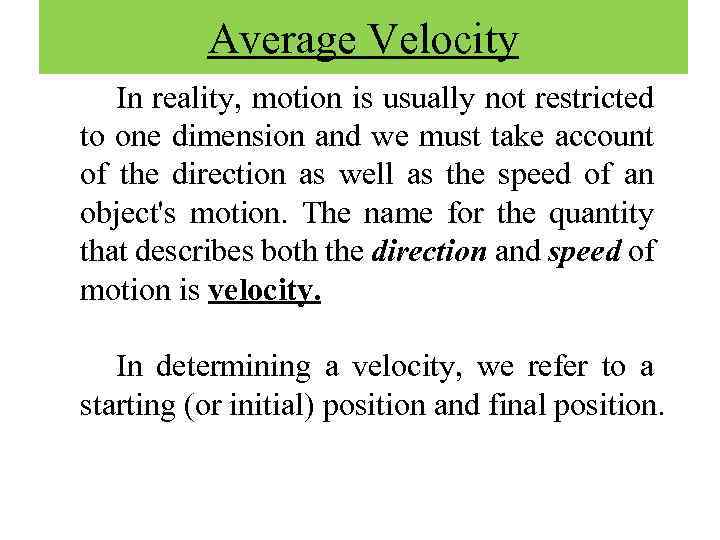 Average Velocity

In reality, motion is usually not restricted to one dimension and we must take account of the direction as well as the speed of an object's motion. The name for the quantity that describes both the direction and speed of motion is velocity.

In determining a velocity, we refer to a starting (or initial) position and final position.